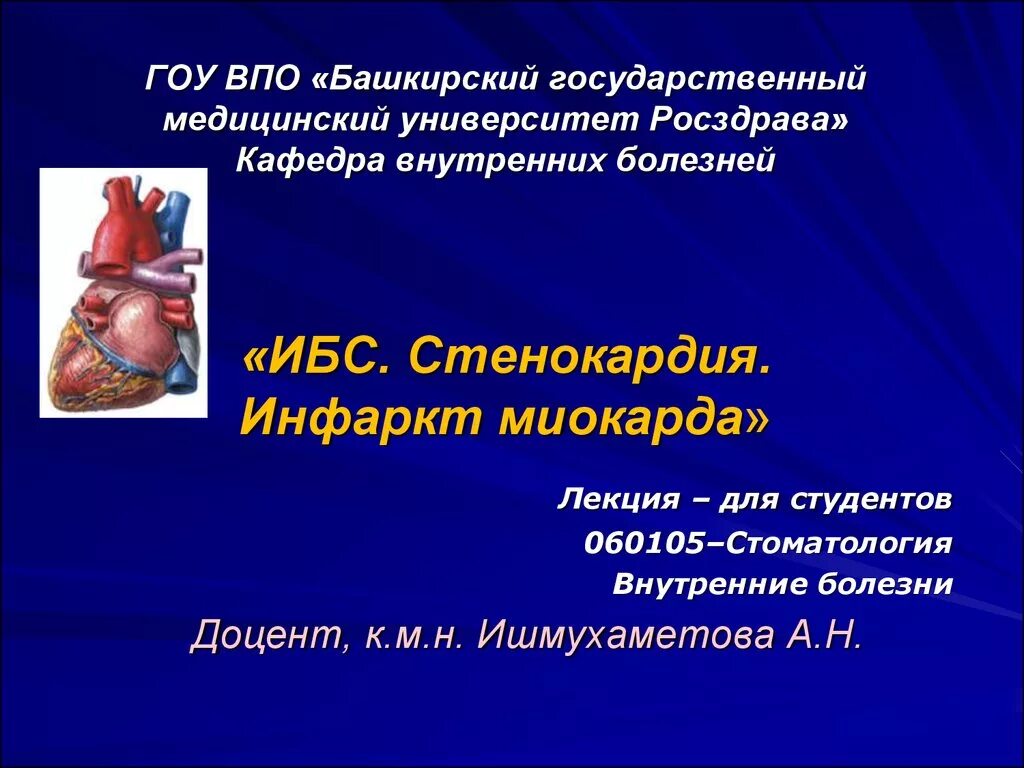 ГОУ ВПО «Башкирский государственный медицинский университет Росздрава» Кафедра внутренних болезней

«ИБС. Стенокардия. Инфаркт миокарда»

Лекция – для студентов
060105–Стоматология
Внутренние болезни

Доцент, к.м.н. Ишмухаметова А.Н.